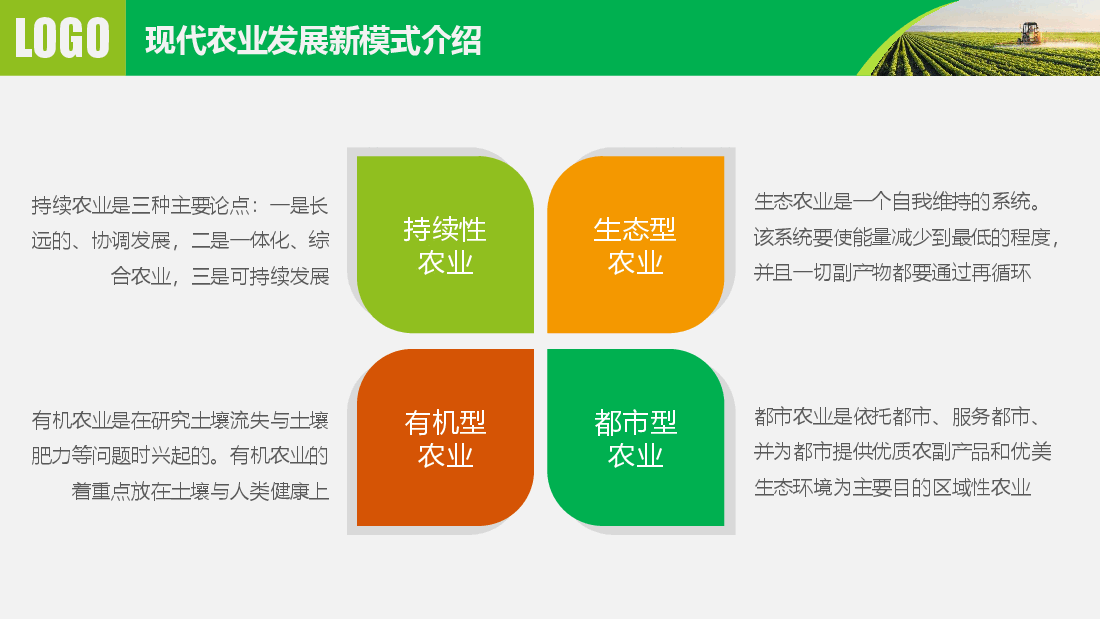 LOGO

现代农业发展新模式介绍

持续农业是三种主要论点：一是长远的、协调发展，二是一体化、综合农业，三是可持续发展

持续性农业

生态型农业

生态农业是一个自我维持的系统。该系统要使能量减少到最低的程度，并且一切副产物都要通过再循环

有机农业是在研究土壤流失与土壤肥力等问题时兴起的。有机农业的着重点放在土壤与人类健康上

有机型农业

都市型农业

都市农业是依托都市、服务都市、并为都市提供优质农副产品和优美生态环境为主要目的区域性农业